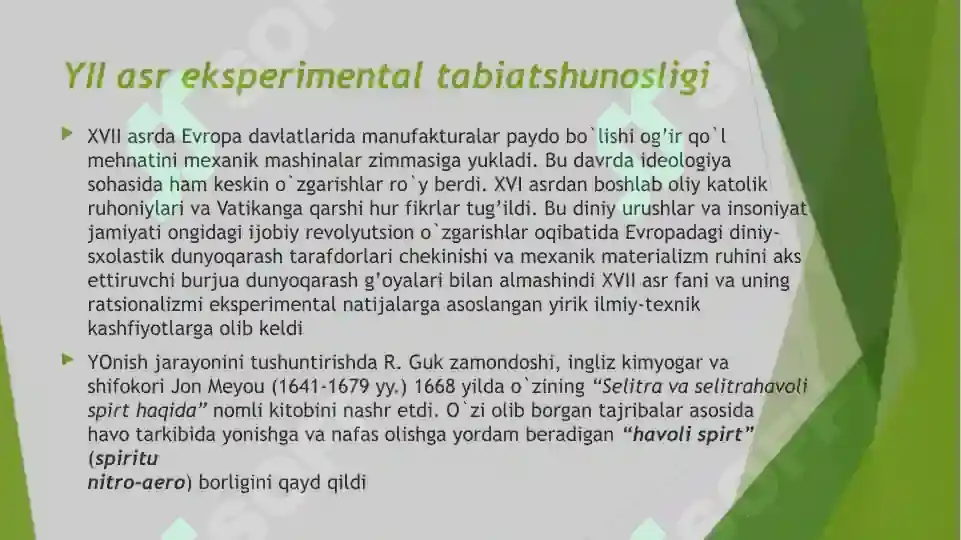 YII asr eksperimental tabiatshunosligi

XVII asrda Evropa davlatlarida manufakturalar paydo bo`lishi og'ir qo`l mehnatini mexanik mashinalar zimmasiga yukladi. Bu davrda ideologiya sohasida ham keskin o`zgarishlar ro`y berdi. XVI asrdan boshlab oliy katolik ruhoniylari va Vatikanga qarshi hur fikrlar tug'ildi. Bu diniy urushlar va insoniyat jamiyati ongidagi ijobiy revolyutsion o`zgarishlar oqibatida Evropadagi diniy-sxolastik dunyoqarash tarafdorlari chekinishi va mexanik materializm ruhini aks ettiruvchi burjua dunyoqarash g'oyalari bilan almashindi XVII asr fani va uning ratsionalizmi eksperimental natijalarga asoslangan yirik ilmiy-texnik kashfiyotlarga olib keldi

YOnish jarayonini tushuntirishda R. Guk zamondoshi, ingliz kimyogar va shifokori Jon Meyou (1641-1679 yy.) 1668 yilda o`zining "Selitra va selitrahavoli spirt haqida" nomli kitobini nashr etdi. O`zi olib borgan tajribalar asosida havo tarkibida yonishga va nafas olishga yordam beradigan "havoli spirt" (spiritu nitro-aero) borligini qayd qildi